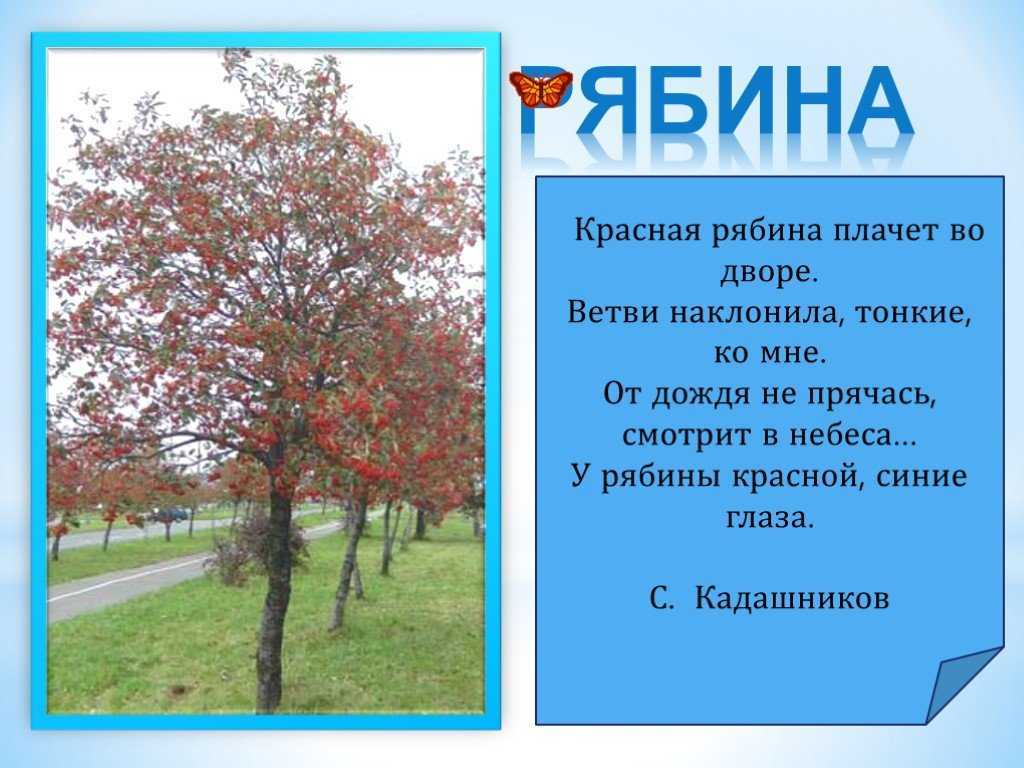 РЯБИНА

Красная рябина плачет во дворе.
Ветви наклонила, тонкие, ко мне.
От дождя не прячась, смотрит в небеса…
У рябины красной, синие глаза.

С. Кадашников